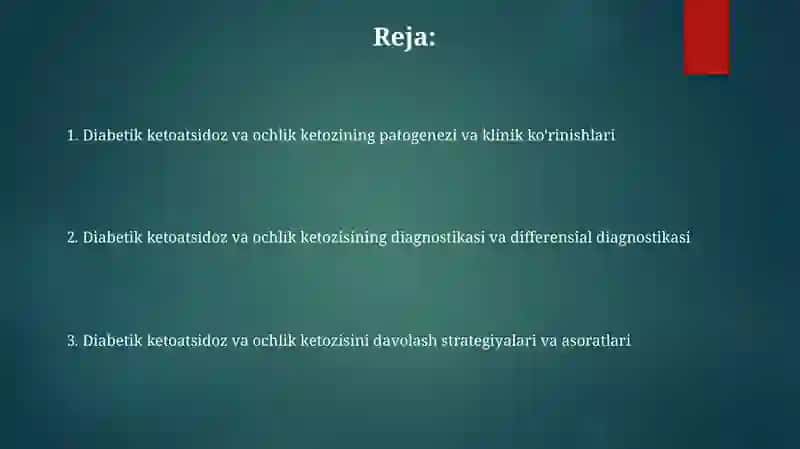 Reja:

1. Diabetik ketoatsidoz va ochlik ketozining patogenezi va klinik ko'rinishlari

2. Diabetik ketoatsidoz va ochlik ketozisining diagnostikasi va differensial diagnostikasi

3. Diabetik ketoatsidoz va ochlik ketozisini davolash strategiyalari va asoratlari